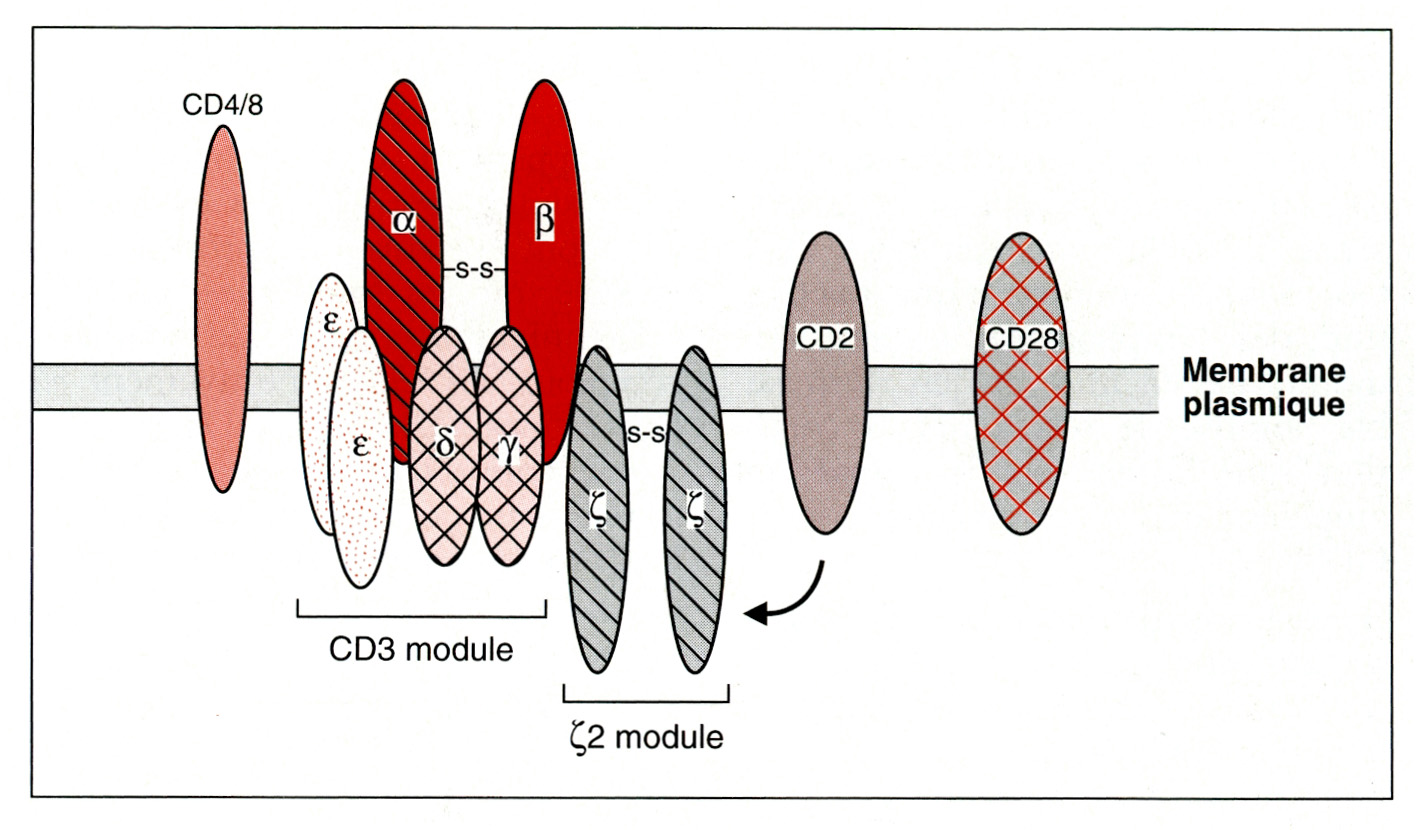 CD4/8

$\alpha$

s-s

$\beta$

$\varepsilon$

$\varepsilon$

$\delta$

$\gamma$

s-s

$\zeta$

$\zeta$

CD2

CD28

Membrane plasmique

CD3 module

$\zeta$2 module